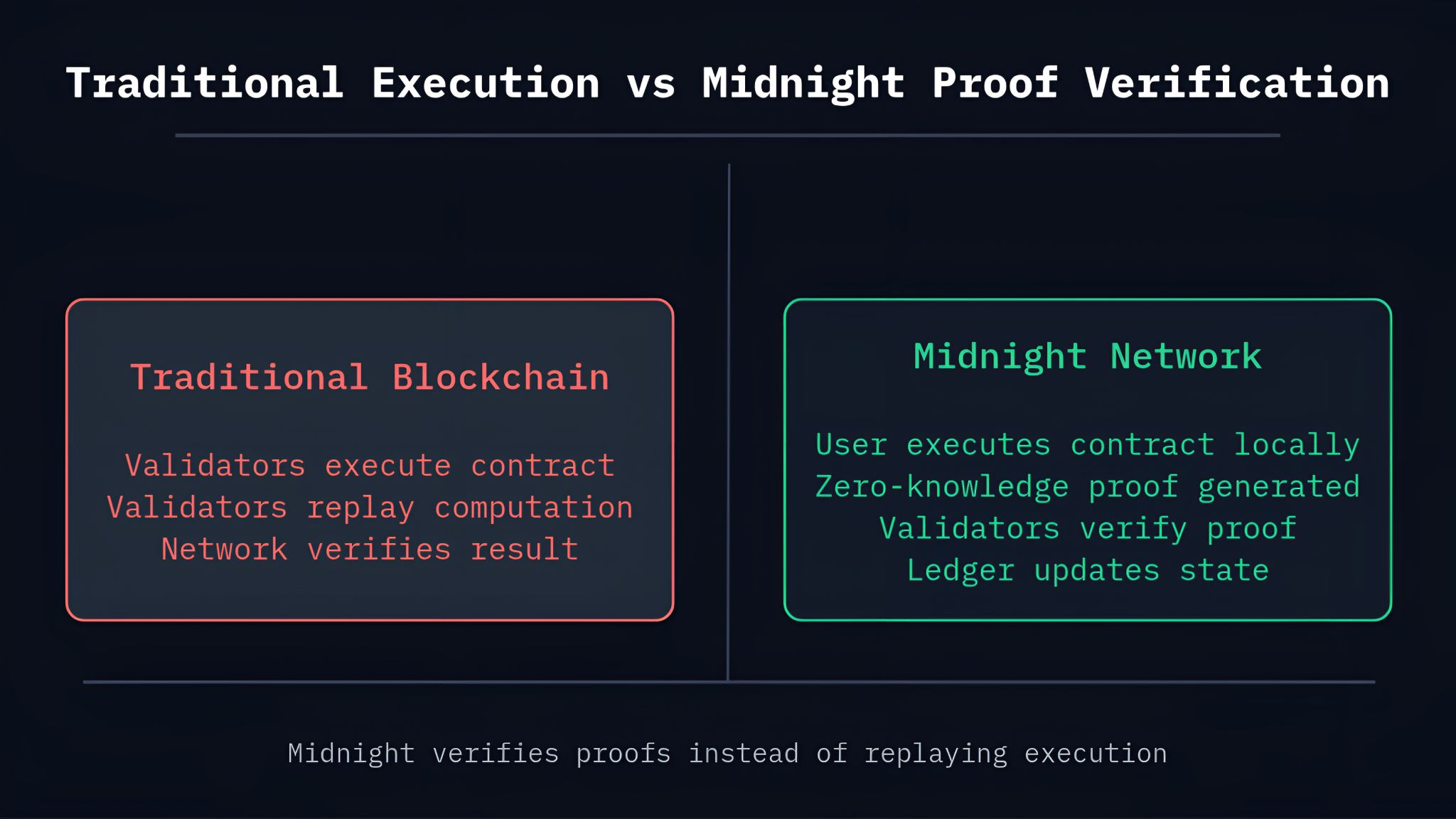 Traditional Execution vs Midnight Proof Verification

Traditional Blockchain

Validators execute contract
Validators replay computation
Network verifies result

Midnight Network

User executes contract locally
Zero-knowledge proof generated
Validators verify proof
Ledger updates state

Midnight verifies proofs instead of replaying execution